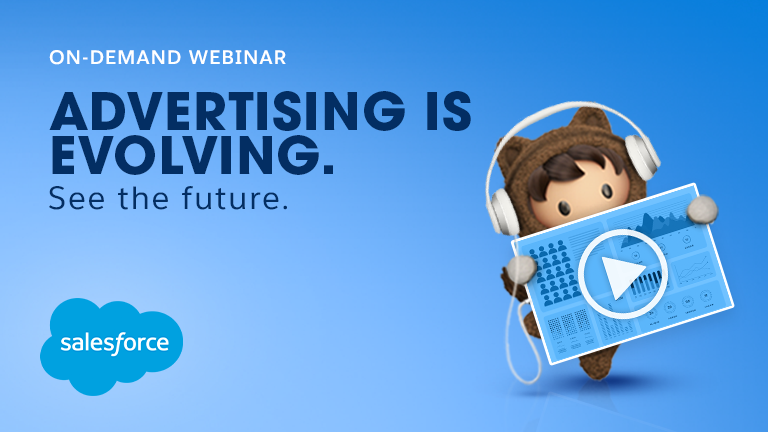 ON-DEMAND WEBINAR

ADVERTISING IS EVOLVING.

See the future.

salesforce